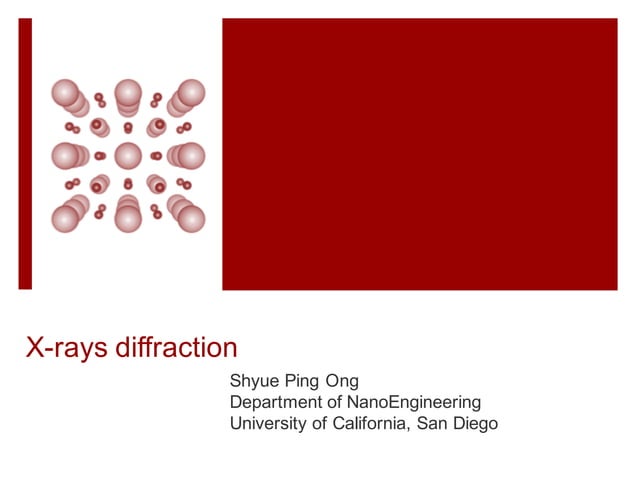 X-rays diffraction

Shyue Ping Ong
Department of NanoEngineering
University of California, San Diego